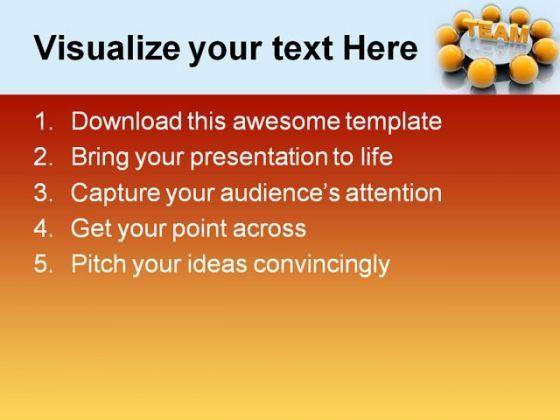 Visualize your text Here

TEAM

1. Download this awesome template
2. Bring your presentation to life
3. Capture your audience's attention
4. Get your point across
5. Pitch your ideas convincingly